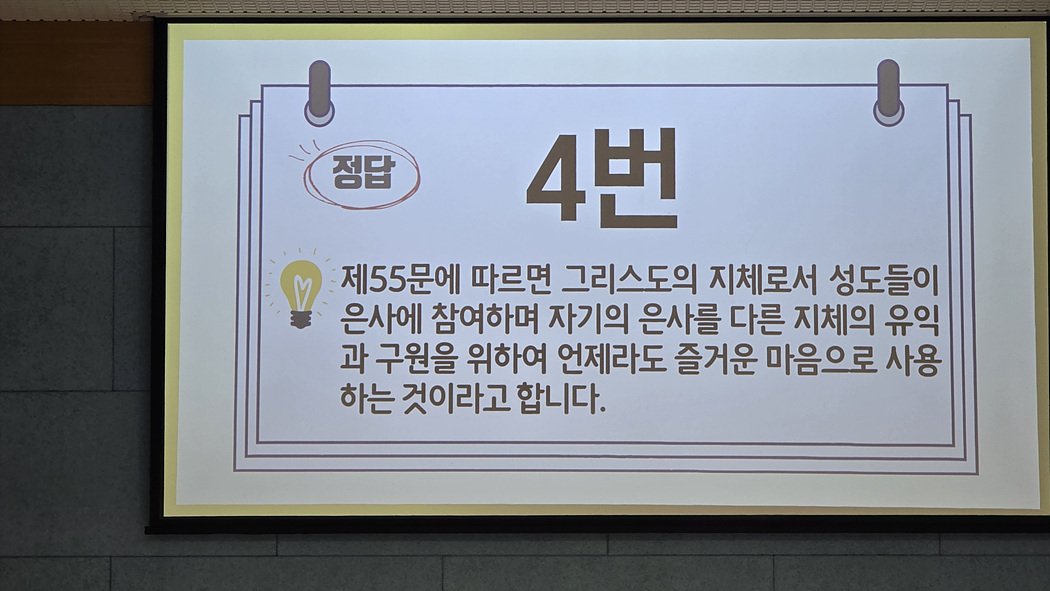 정답

4번

제55문에 따르면 그리스도의 지체로서 성도들이 은사에 참여하며 자기의 은사를 다른 지체의 유익과 구원을 위하여 언제라도 즐거운 마음으로 사용하는 것이라고 합니다.